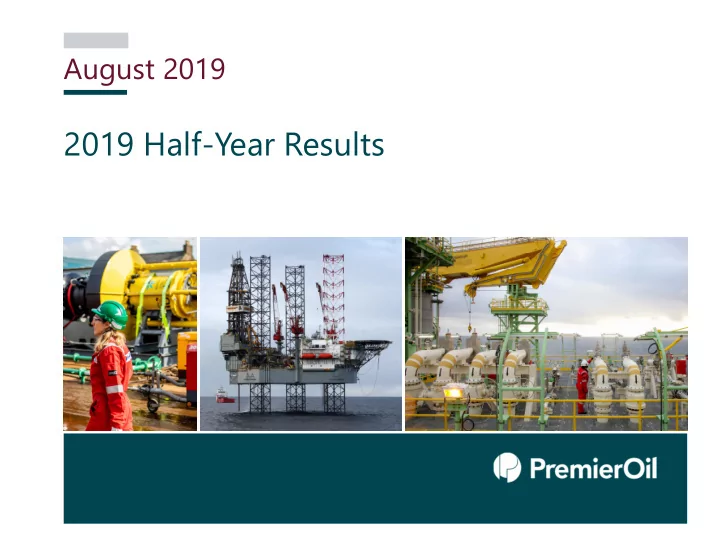 August 2019

2019 Half-Year Results

PremierOil